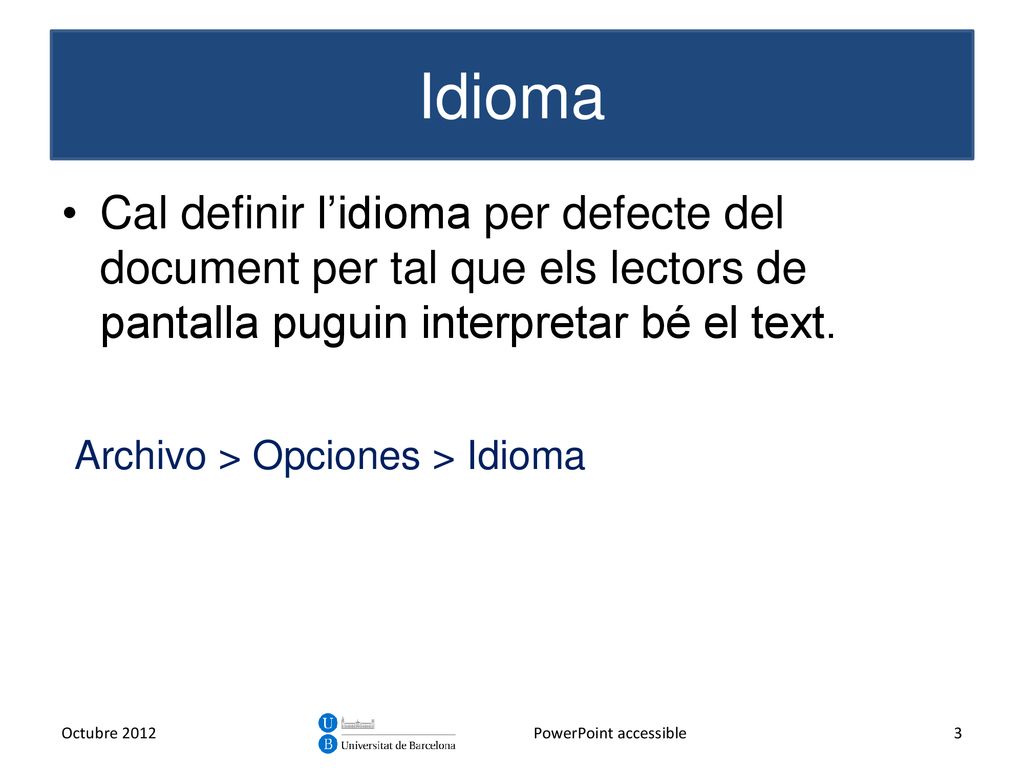 Idioma

• Cal definir l’idioma per defecte del document per tal que els lectors de pantalla puguin interpretar bé el text.

Archivo > Opciones > Idioma

Octubre 2012

U B Universitat de Barcelona

PowerPoint accessible

3